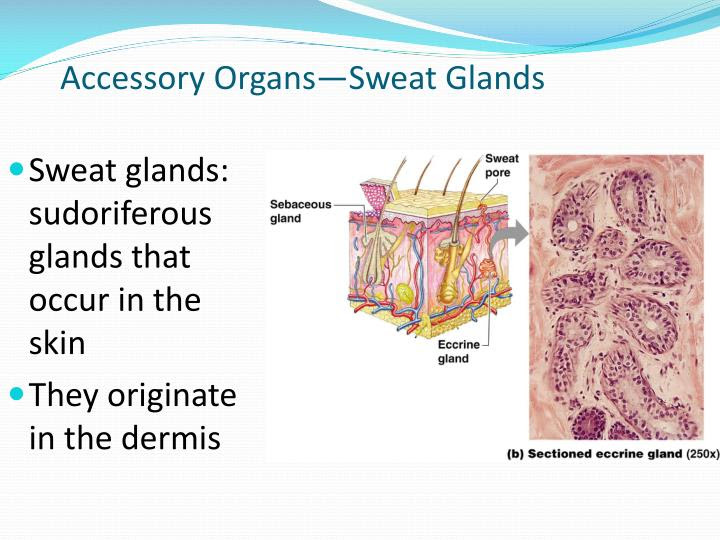 Accessory Organs—Sweat Glands

Sweat glands: sudoriferous glands that occur in the skin

They originate in the dermis

Sebaceous gland

Sweat pore

Eccrine gland

(b) Sectioned eccrine gland (250x)